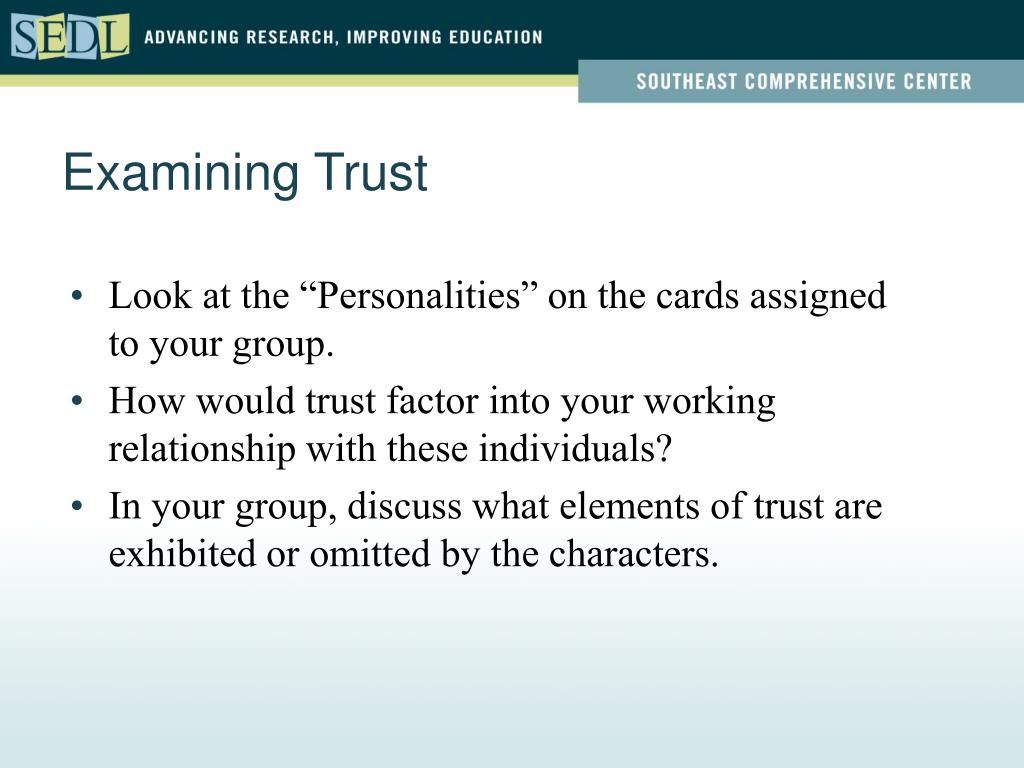 SEDL ADVANCING RESEARCH, IMPROVING EDUCATION

SOUTHEAST COMPREHENSIVE CENTER

Examining Trust

• Look at the “Personalities” on the cards assigned to your group.
• How would trust factor into your working relationship with these individuals?
• In your group, discuss what elements of trust are exhibited or omitted by the characters.